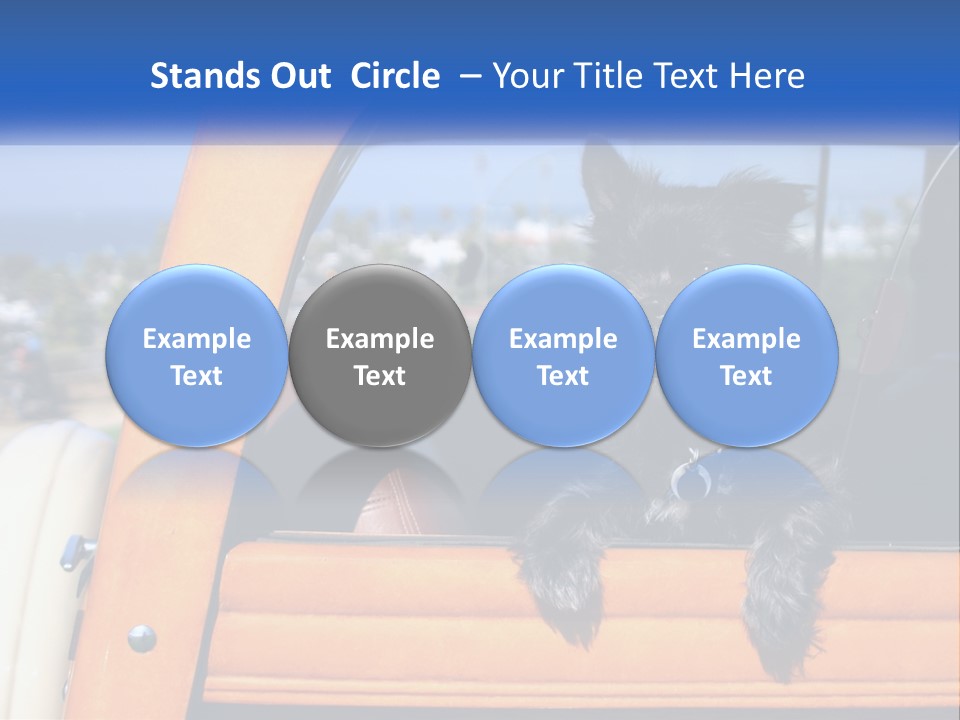 Stands Out Circle – Your Title Text Here

Example Text

Example Text

Example Text

Example Text